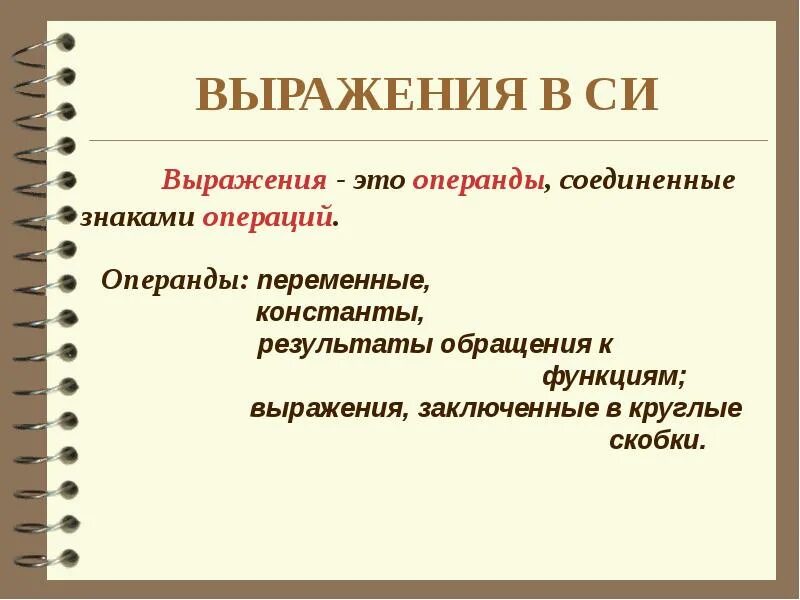 ВЫРАЖЕНИЯ В СИ

Выражения - это операнды, соединенные знаками операций.

Операнды: переменные,
константы,
результаты обращения к функциям;
выражения, заключенные в круглые скобки.